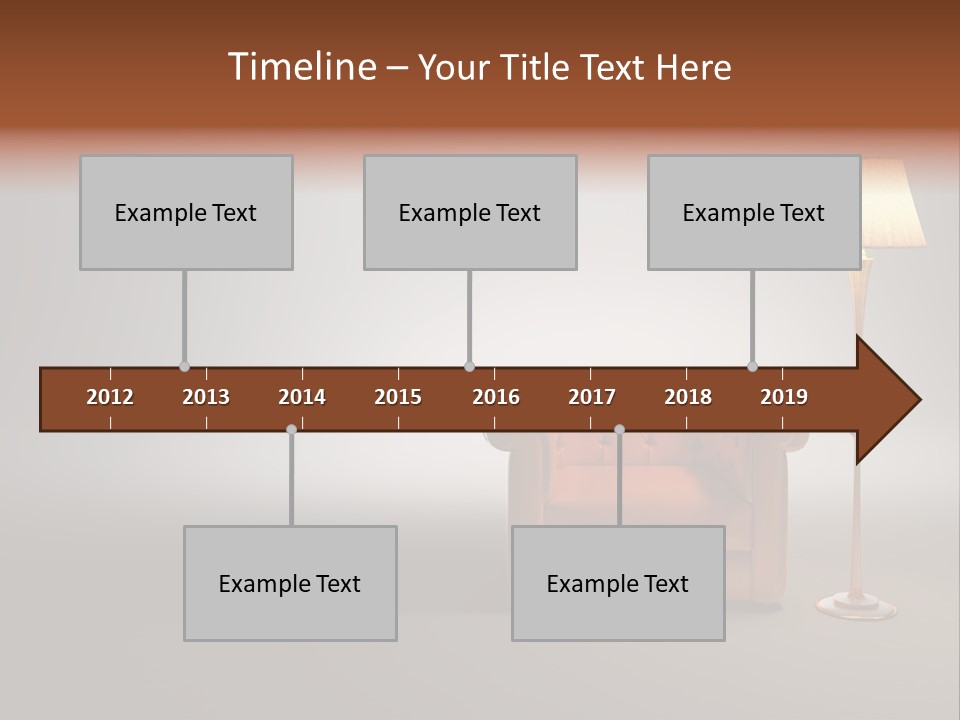 Timeline – Your Title Text Here

Example Text

Example Text

Example Text

2012 2013 2014 2015 2016 2017 2018 2019

Example Text

Example Text